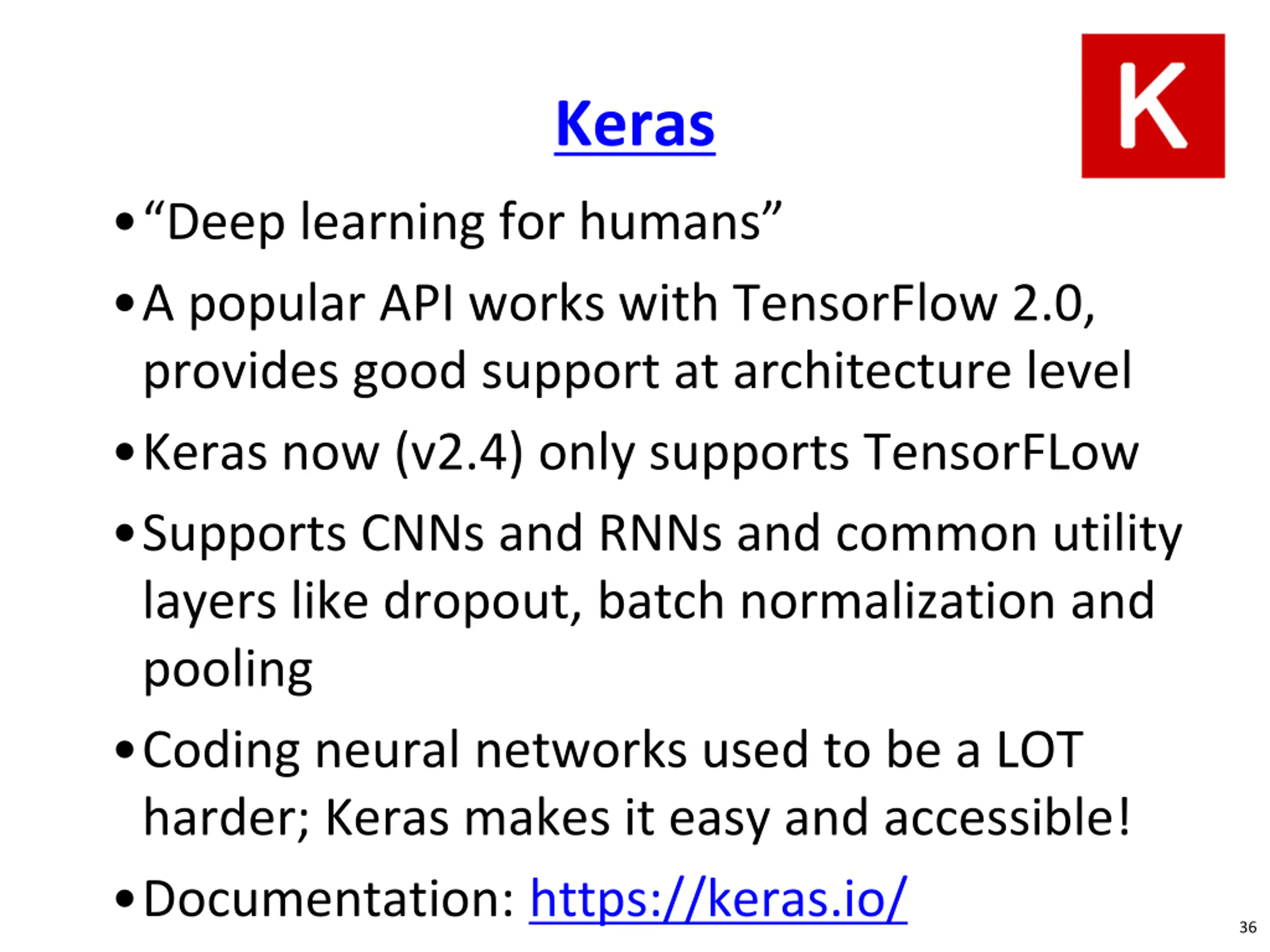 Keras

K

• “Deep learning for humans”

• A popular API works with TensorFlow 2.0, provides good support at architecture level

• Keras now (v2.4) only supports TensorFLow

• Supports CNNs and RNNs and common utility layers like dropout, batch normalization and pooling

• Coding neural networks used to be a LOT harder; Keras makes it easy and accessible!

• Documentation: https://keras.io/

36